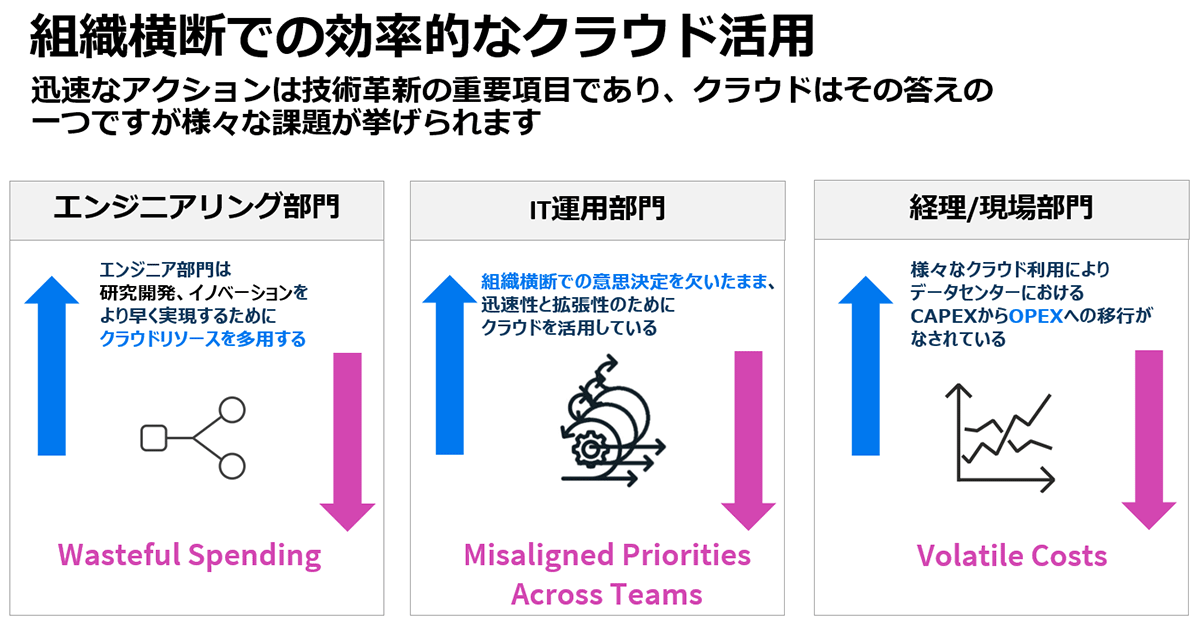 組織横断での効率的なクラウド活用

迅速なアクションは技術革新の重要項目であり、クラウドはその答えの一つですが様々な課題が挙げられます

エンジニアリング部門

エンジニア部門は研究開発、イノベーションをより早く実現するためにクラウドリソースを多用する

Wasteful Spending

IT運用部門

組織横断での意思決定を欠いたまま、迅速性と拡張性のためにクラウドを活用している

Misaligned Priorities Across Teams

経理/現場部門

様々なクラウド利用によりデータセンターにおけるCAPEXからOPEXへの移行がなされている

Volatile Costs